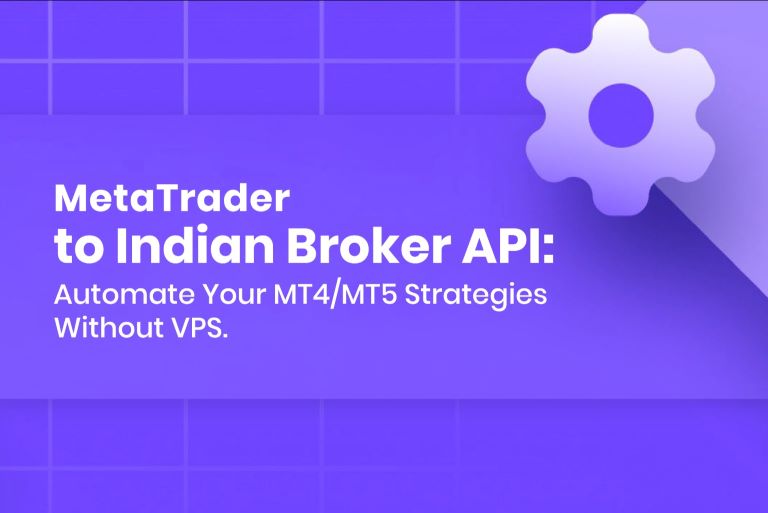 MetaTrader
to Indian Broker API:
Automate Your MT4/MT5 Strategies Without VPS.